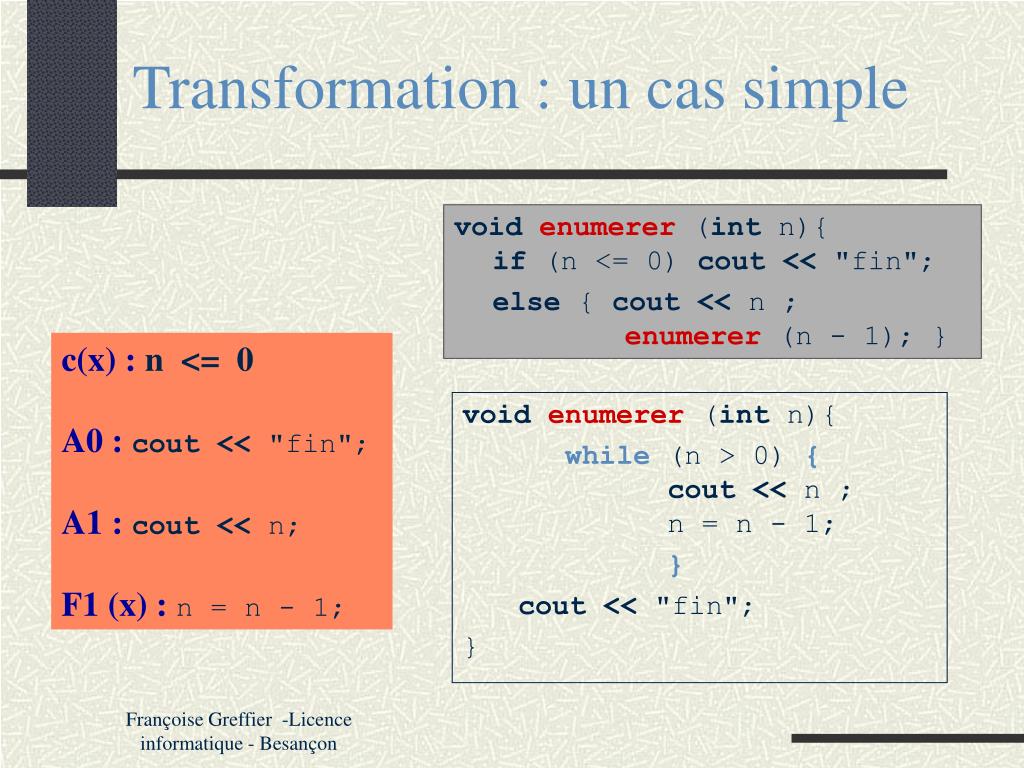 Transformation : un cas simple

void enumerer (int n){
  if (n <= 0) cout << "fin";
  else { cout << n ;
         enumerer (n - 1); }

c(x) : n <= 0

A0 : cout << "fin";

A1 : cout << n;

F1 (x) : n = n - 1;

void enumerer (int n){
      while (n > 0) {
            cout << n ;
            n = n - 1;
            }
   cout << "fin";
}

Françoise Greffier -Licence informatique - Besançon